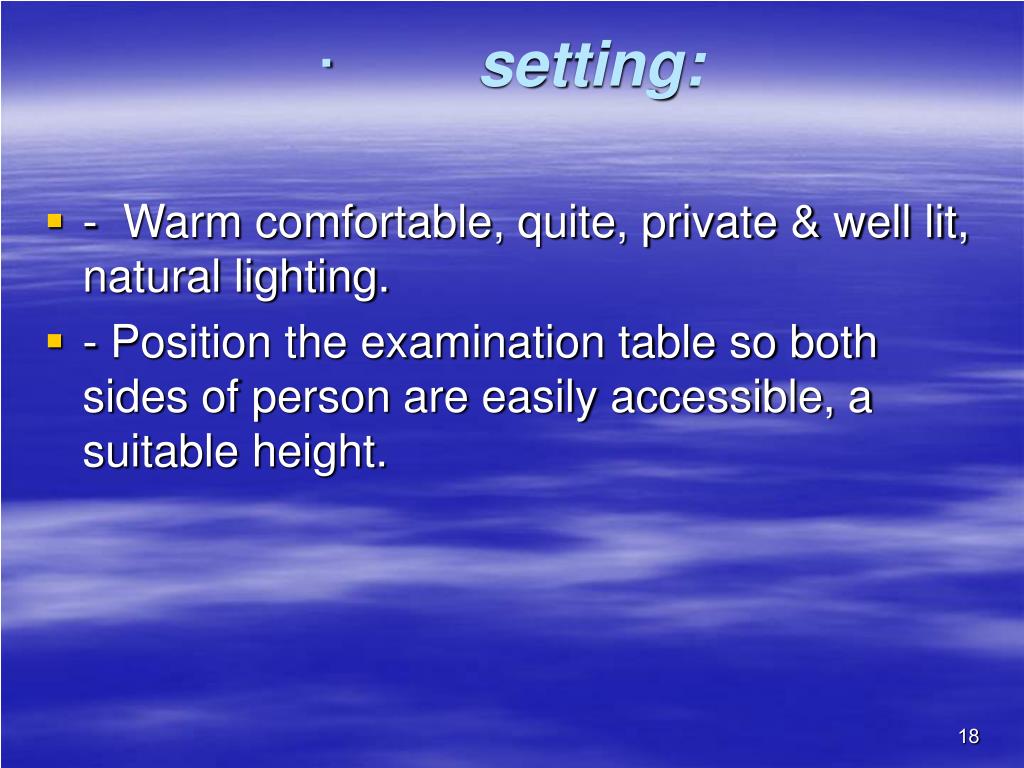 · setting:

- Warm comfortable, quite, private & well lit, natural lighting.

- Position the examination table so both sides of person are easily accessible, a suitable height.

18